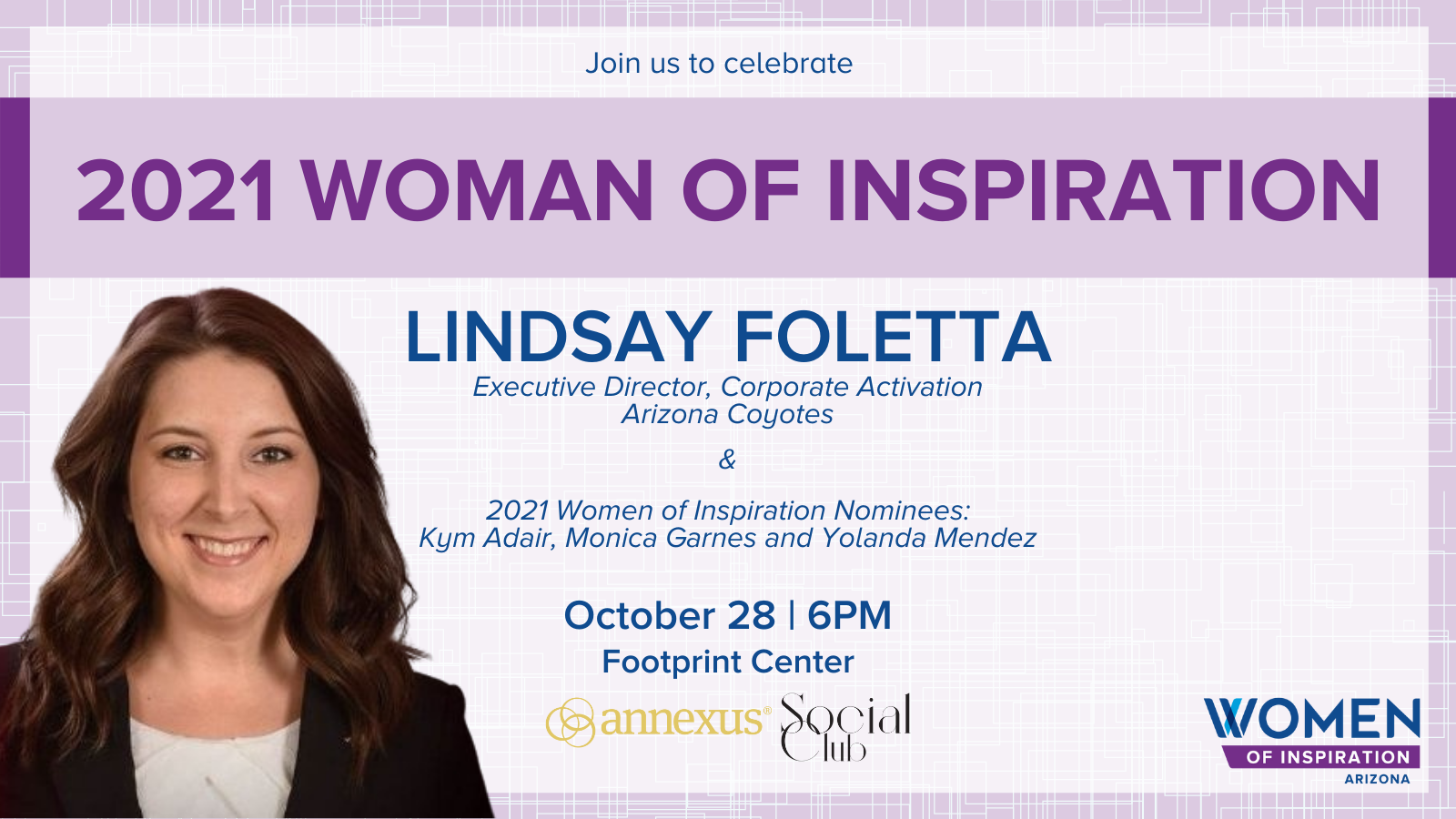 Join us to celebrate

2021 WOMAN OF INSPIRATION

LINDSAY FOLETTA
Executive Director, Corporate Activation
Arizona Coyotes

&

2021 Women of Inspiration Nominees:
Kym Adair, Monica Garnes and Yolanda Mendez

October 28 | 6PM
Footprint Center

annexus® Social Club

WOMEN
OF INSPIRATION
ARIZONA